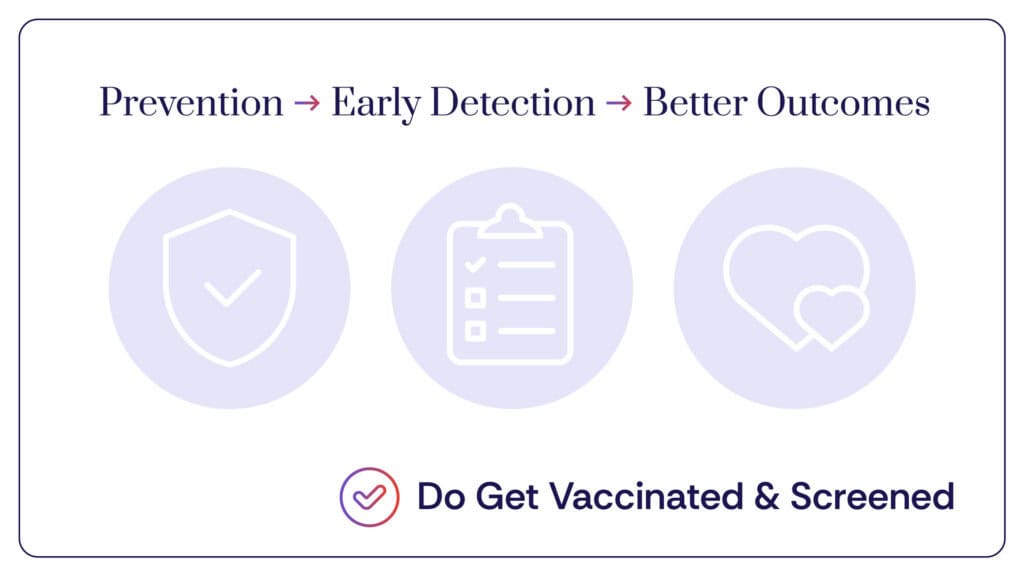 Prevention → Early Detection → Better Outcomes

Do Get Vaccinated & Screened